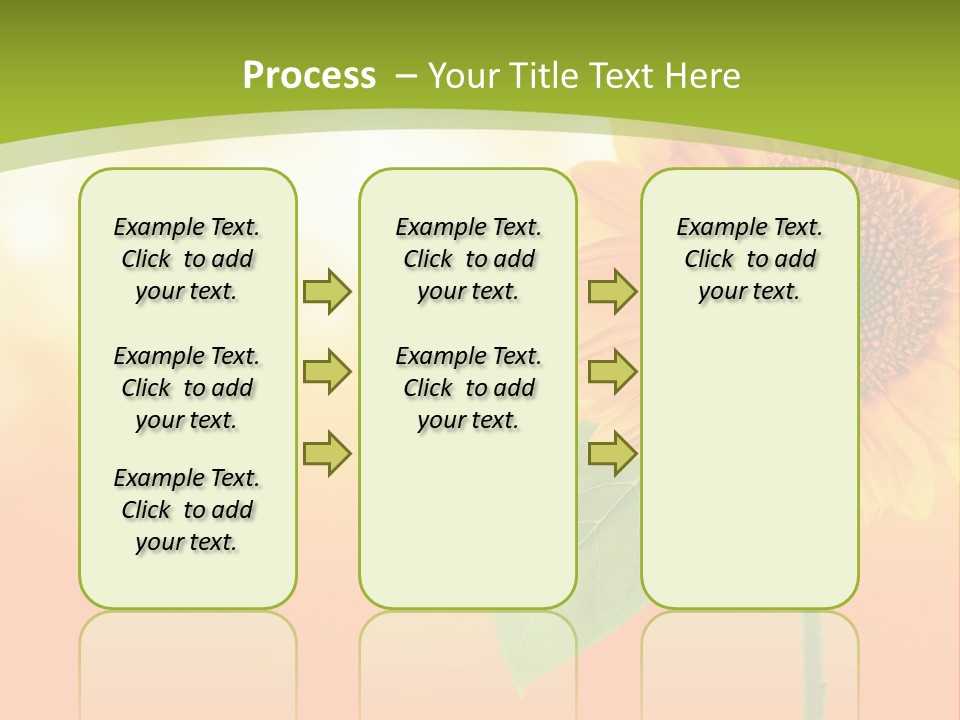 Process – Your Title Text Here

Example Text. Click to add your text.

Example Text. Click to add your text.

Example Text. Click to add your text.

Example Text. Click to add your text.

Example Text. Click to add your text.

Example Text. Click to add your text.